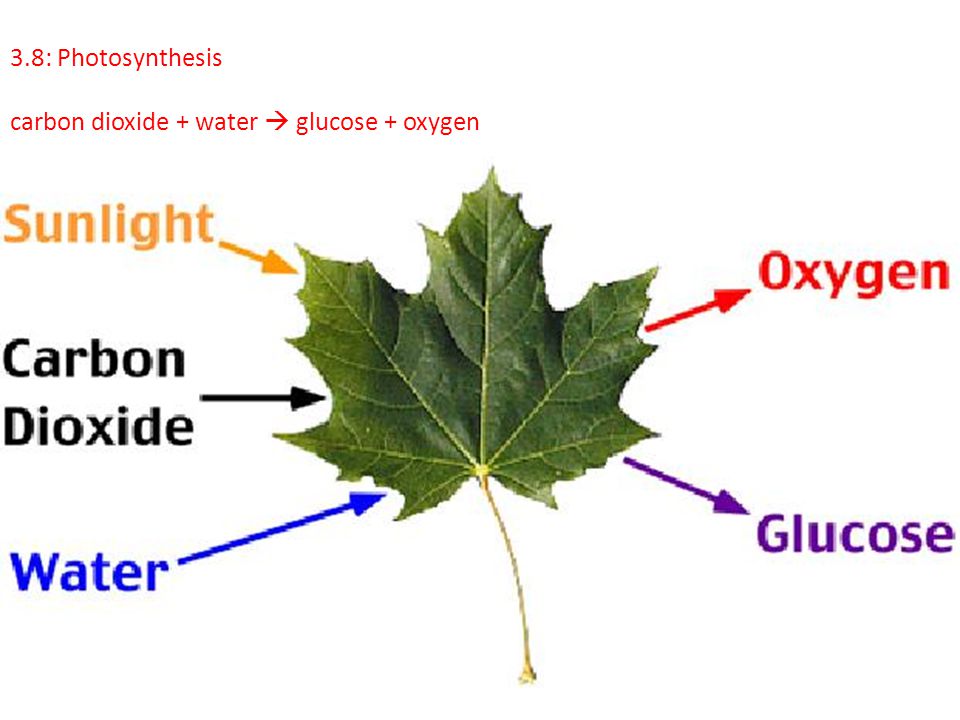 3.8: Photosynthesis

carbon dioxide + water → glucose + oxygen

Sunlight

Carbon Dioxide

Water

Oxygen

Glucose